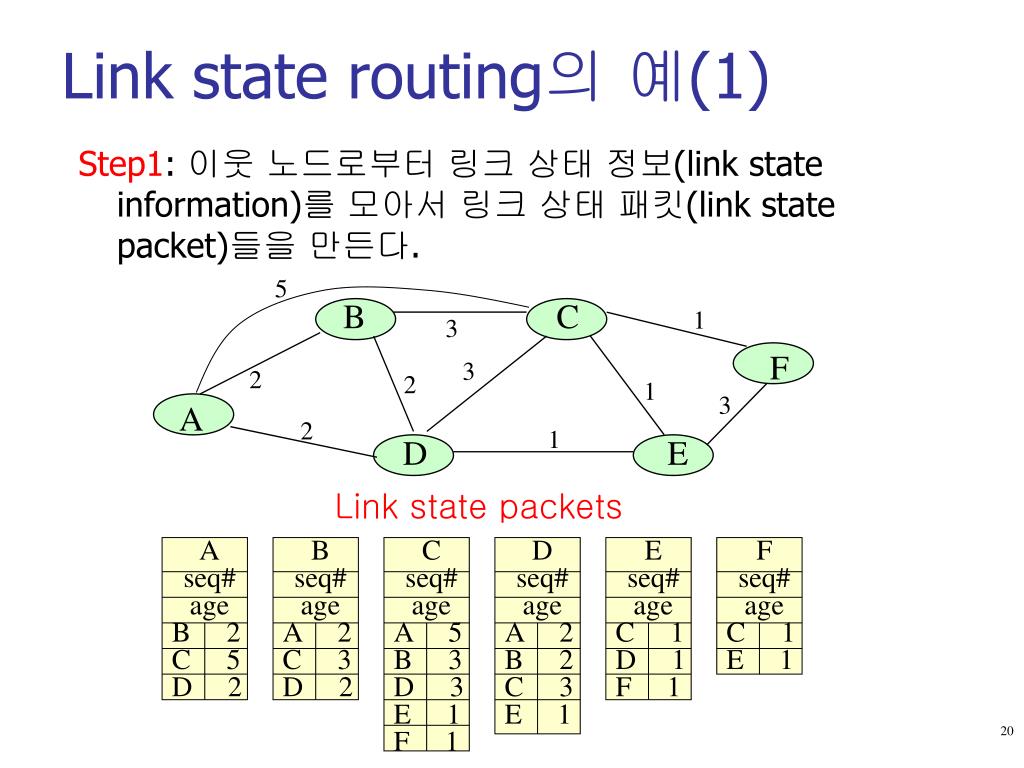 Link state routing의 예(1)

Step1: 이웃 노드로부터 링크 상태 정보(link state information)를 모아서 링크 상태 패킷(link state packet)들을 만든다.

5
B
3
C
1
F
2
2
3
1
3
A
2
D
1
E

Link state packets

| A | |
|---|---|
| seq# | |
| age | |
| B | 2 |
| C | 5 |
| D | 2 |

| B | |
|---|---|
| seq# | |
| age | |
| A | 2 |
| C | 3 |
| D | 2 |

| C | |
|---|---|
| seq# | |
| age | |
| A | 5 |
| B | 3 |
| D | 3 |
| E | 1 |
| F | 1 |

| D | |
|---|---|
| seq# | |
| age | |
| A | 2 |
| B | 2 |
| C | 3 |
| E | 1 |

| E | |
|---|---|
| seq# | |
| age | |
| C | 1 |
| D | 1 |
| F | 1 |

| F | |
|---|---|
| seq# | |
| age | |
| C | 1 |
| E | 1 |

20